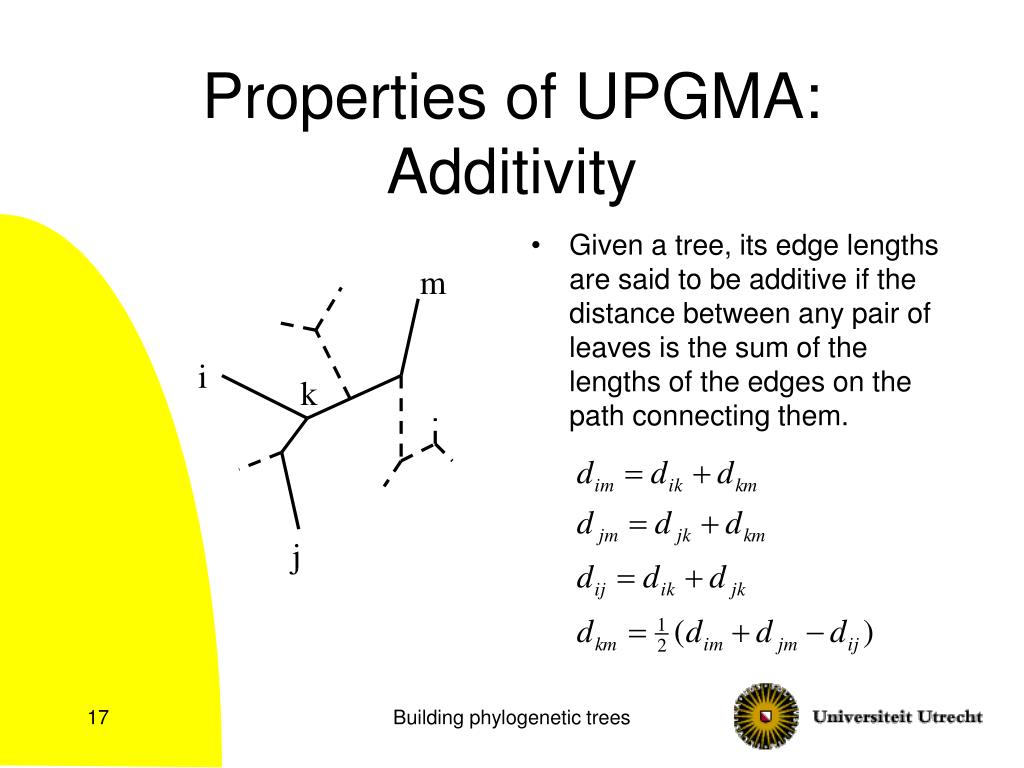 Properties of UPGMA: Additivity

m

i

k

j

• Given a tree, its edge lengths are said to be additive if the distance between any pair of leaves is the sum of the lengths of the edges on the path connecting them.

$d_{im} = d_{ik} + d_{km}$

$d_{jm} = d_{jk} + d_{km}$

$d_{ij} = d_{ik} + d_{jk}$

$d_{km} = \frac{1}{2}(d_{im} + d_{jm} - d_{ij})$

17

Building phylogenetic trees

Universiteit Utrecht